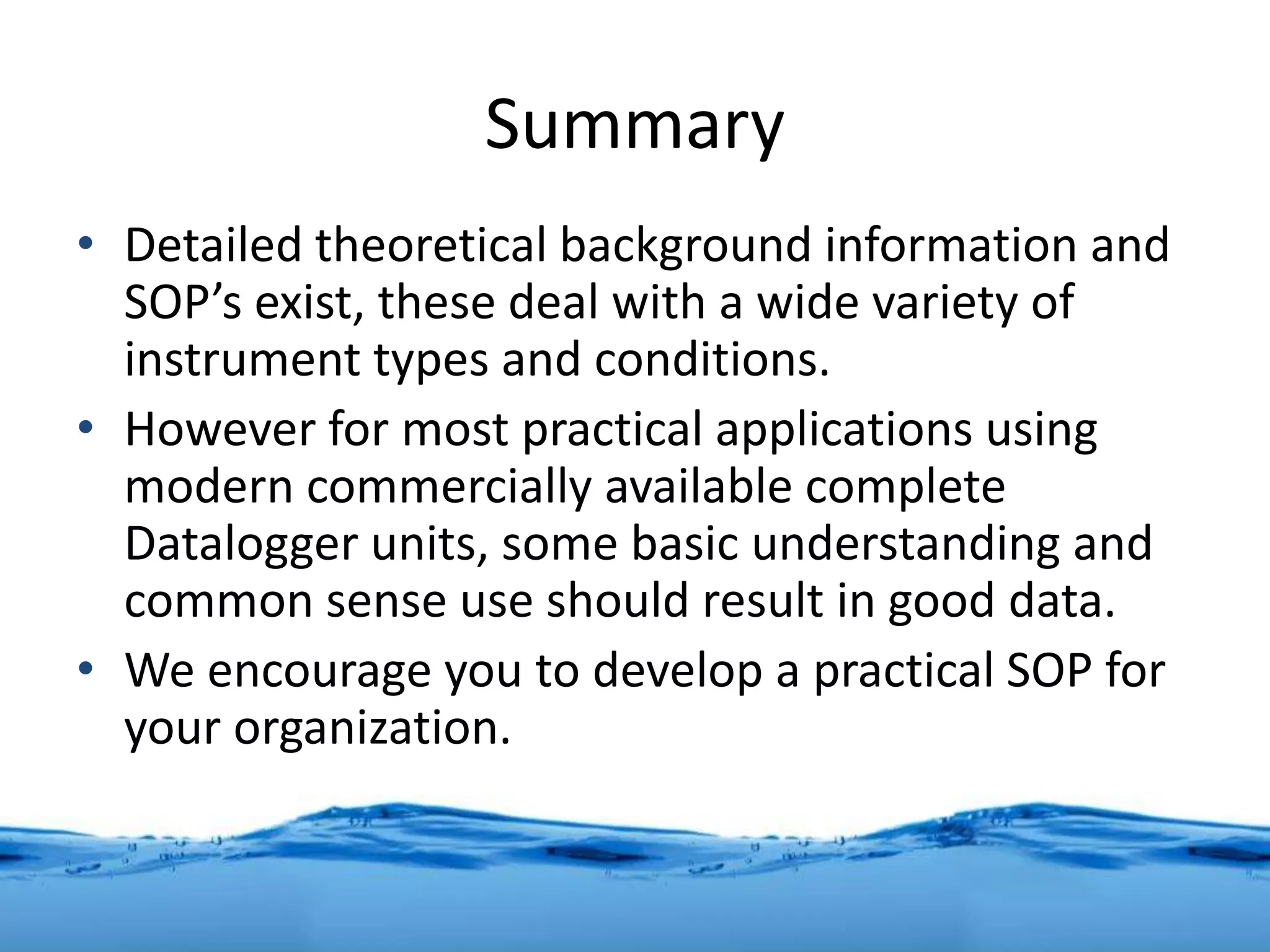 Summary

• Detailed theoretical background information and SOP’s exist, these deal with a wide variety of instrument types and conditions.

• However for most practical applications using modern commercially available complete Datalogger units, some basic understanding and common sense use should result in good data.

• We encourage you to develop a practical SOP for your organization.